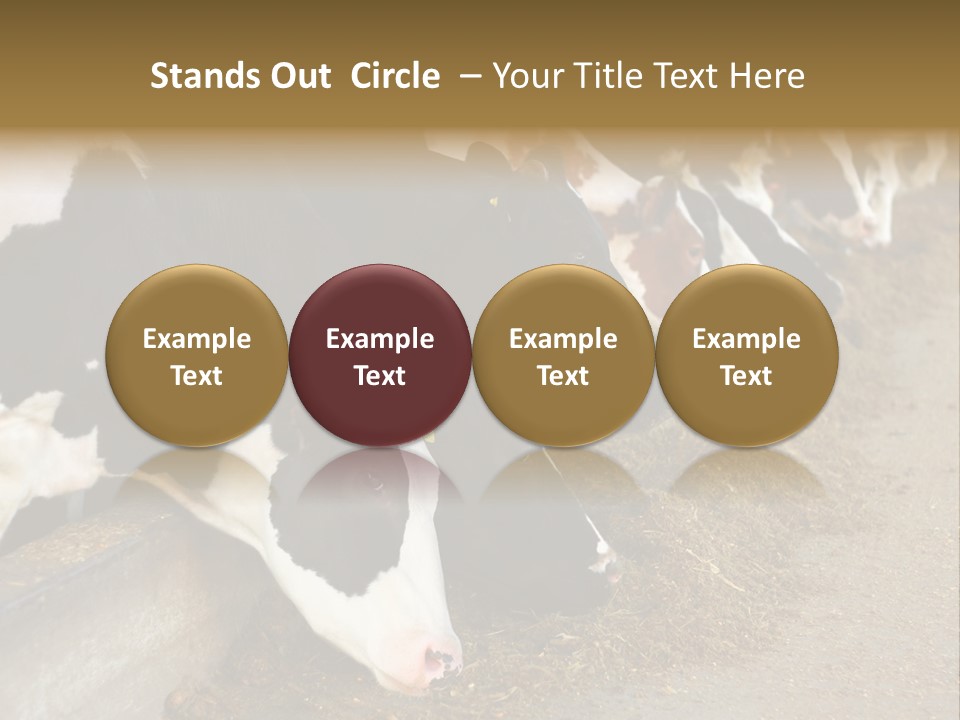 Stands Out Circle – Your Title Text Here

Example Text

Example Text

Example Text

Example Text